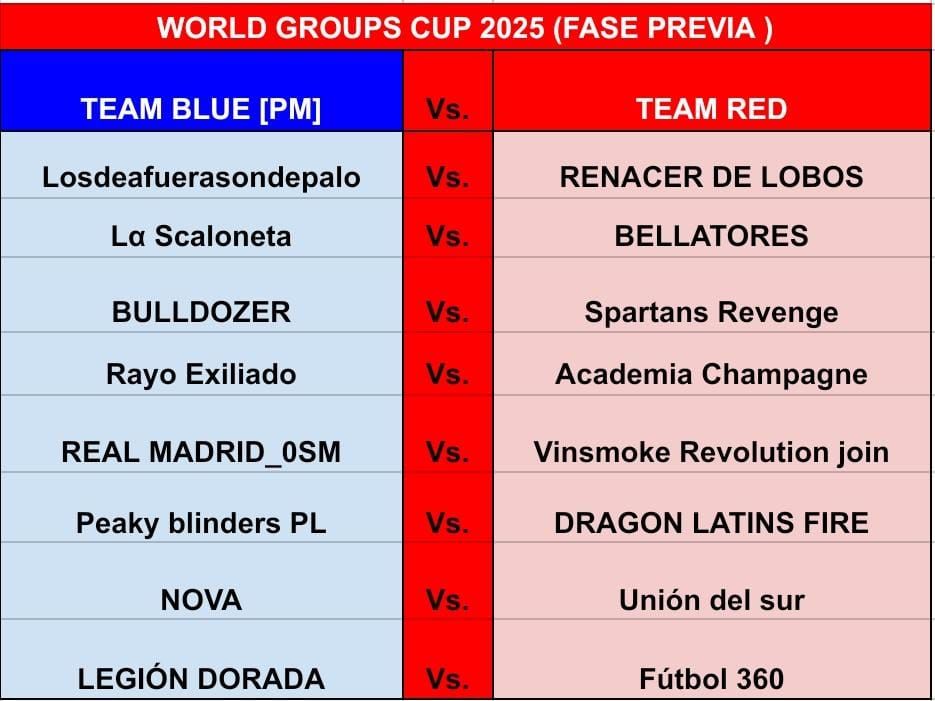 WORLD GROUPS CUP 2025 (FASE PREVIA )

| TEAM BLUE [PM] | Vs. | TEAM RED |
|---|---|---|
| Losdeafuerasondepalo | Vs. | RENACER DE LOBOS |
| Lα Scaloneta | Vs. | BELLATORES |
| BULLDOZER | Vs. | Spartans Revenge |
| Rayo Exiliado | Vs. | Academia Champagne |
| REAL MADRID_0SM | Vs. | Vinsmoke Revolution join |
| Peaky blinders PL | Vs. | DRAGON LATINS FIRE |
| NOVA | Vs. | Unión del sur |
| LEGIÓN DORADA | Vs. | Fútbol 360 |